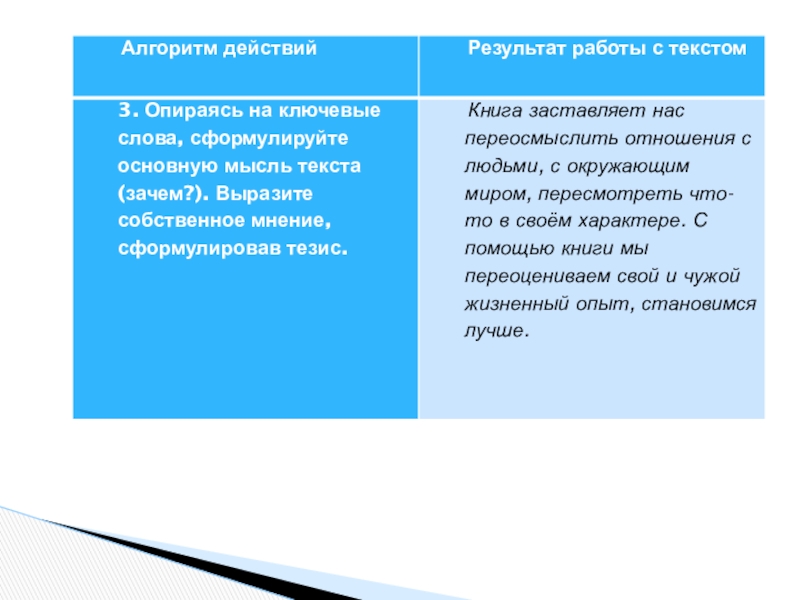 | Алгоритм действий | Результат работы с текстом |
|---|---|
| 3. Опираясь на ключевые слова, сформулируйте основную мысль текста (зачем?). Выразите собственное мнение, сформулировав тезис. | Книга заставляет нас переосмыслить отношения с людьми, с окружающим миром, пересмотреть что-то в своём характере. С помощью книги мы переоцениваем свой и чужой жизненный опыт, становимся лучше. |